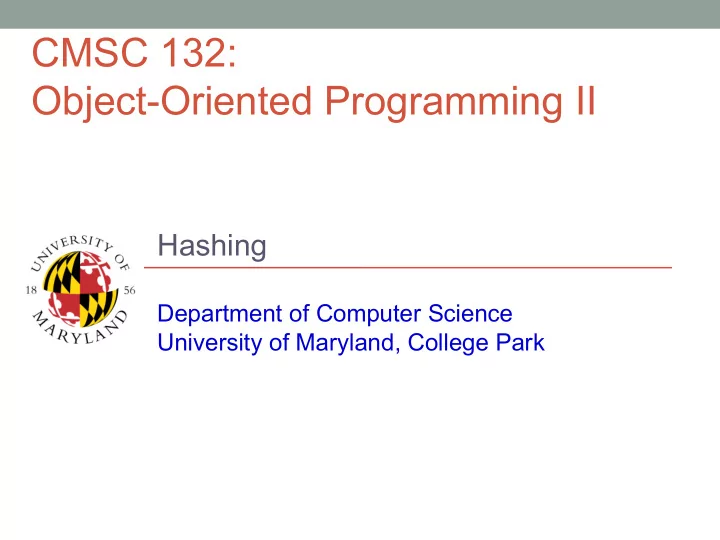 CMSC 132:
Object-Oriented Programming II

UNIVERSITY OF MARYLAND
18 56

Hashing

Department of Computer Science
University of Maryland, College Park